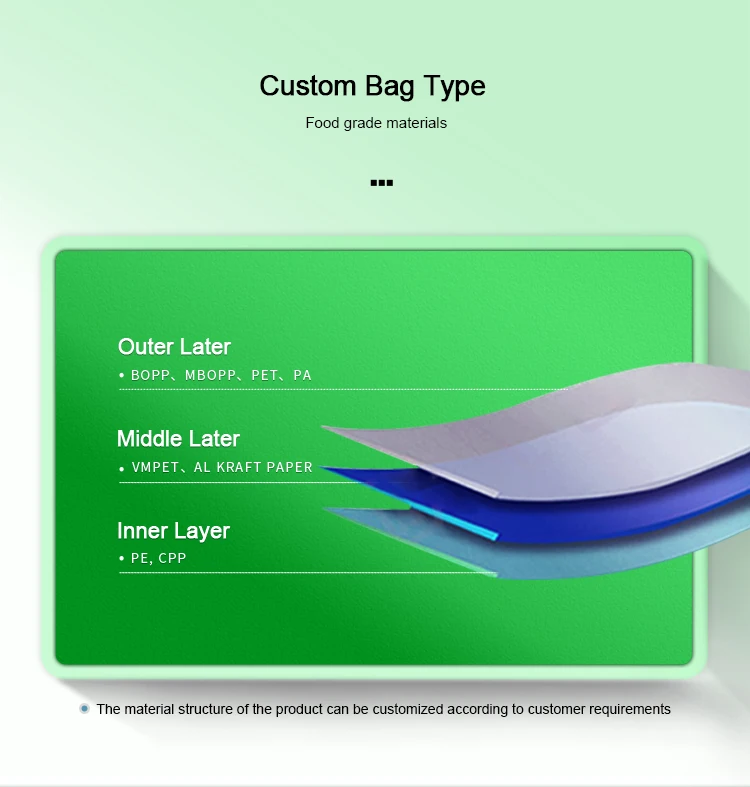 Custom Bag Type

Food grade materials

Outer Later
• BOPP、MBOPP、PET、PA

Middle Later
• VMPET、AL KRAFT PAPER

Inner Layer
• PE, CPP

The material structure of the product can be customized according to customer requirements